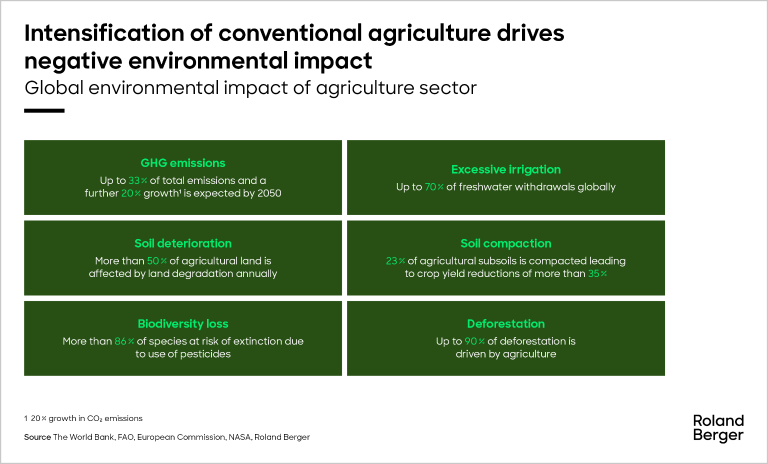 Intensification of conventional agriculture drives negative environmental impact

Global environmental impact of agriculture sector

GHG emissions
Up to 33% of total emissions and a further 20% growth¹ is expected by 2050

Excessive irrigation
Up to 70% of freshwater withdrawals globally

Soil deterioration
More than 50% of agricultural land is affected by land degradation annually

Soil compaction
23% of agricultural subsoils is compacted leading to crop yield reductions of more than 35%

Biodiversity loss
More than 86% of species at risk of extinction due to use of pesticides

Deforestation
Up to 90% of deforestation is driven by agriculture

1 20% growth in $CO_2$ emissions

Source The World Bank, FAO, European Commission, NASA, Roland Berger

Roland Berger